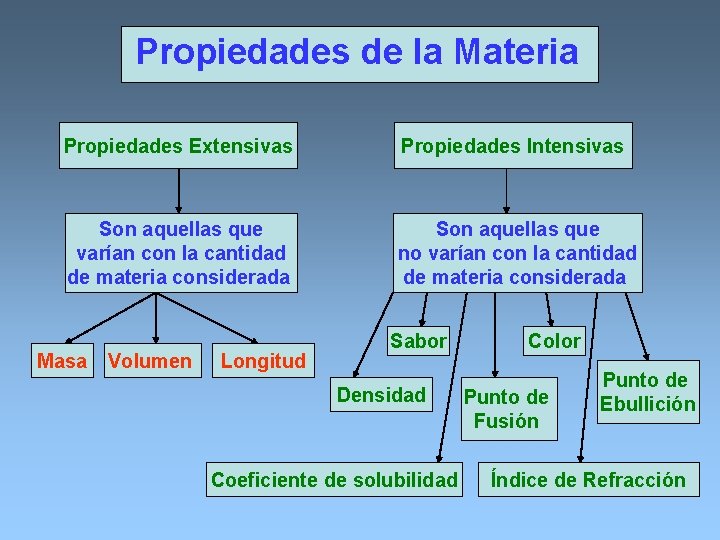 Propiedades de la Materia

Propiedades Extensivas

Son aquellas que varían con la cantidad de materia considerada

Masa

Volumen

Longitud

Propiedades Intensivas

Son aquellas que no varían con la cantidad de materia considerada

Sabor

Color

Densidad

Punto de Fusión

Punto de Ebullición

Coeficiente de solubilidad

Índice de Refracción